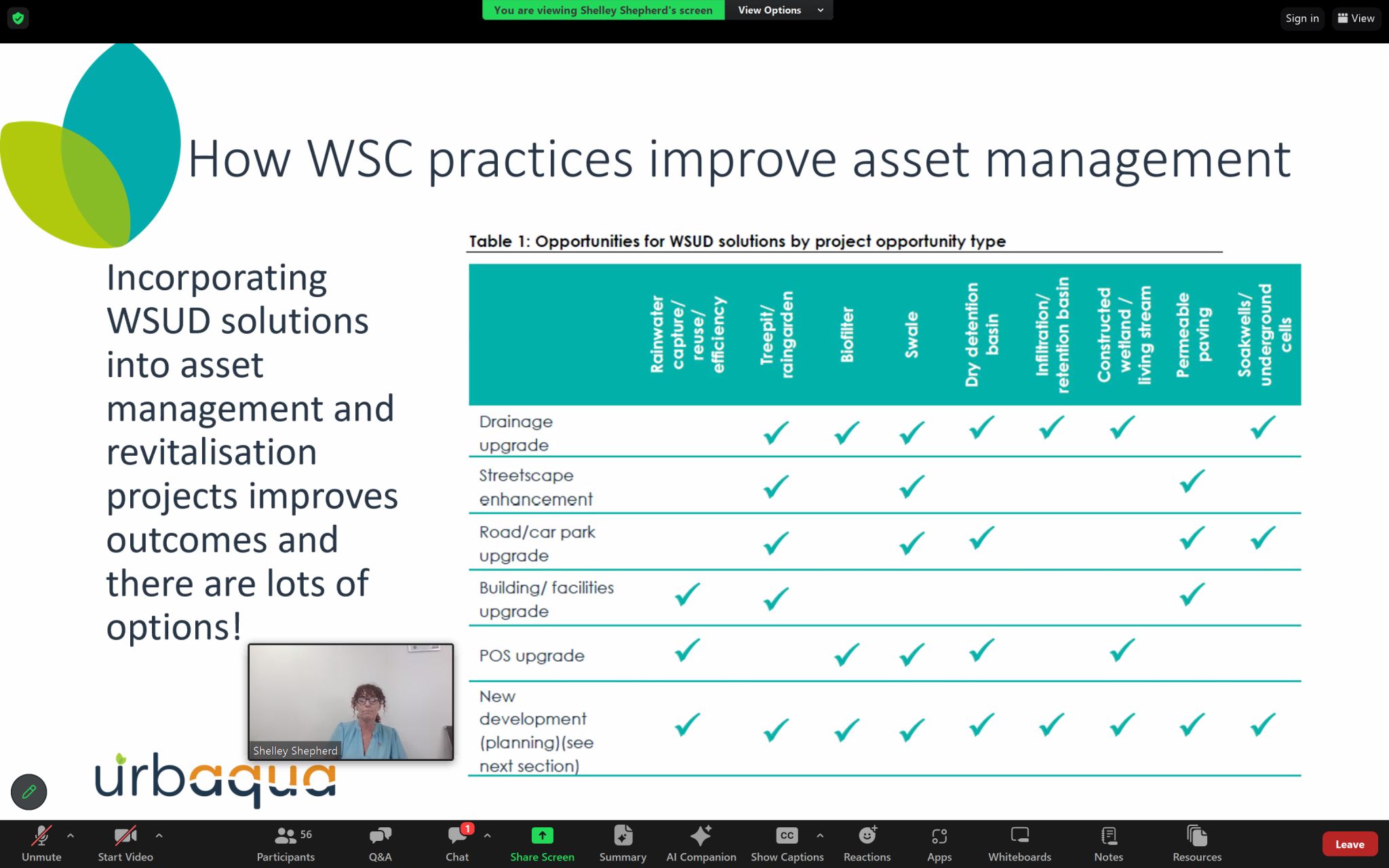 You are viewing Shelley Shepherd's screen View Options

Sign in View

How WSC practices improve asset management

Incorporating WSUD solutions into asset management and revitalisation projects improves outcomes and there are lots of options!

Table 1: Opportunities for WSUD solutions by project opportunity type

| | Rainwater capture/ reuse/ efficiency | Treepit/ raingarden | Biofilter | Swale | Dry detention basin | Infiltration/ retention basin | Constructed wetland / living stream | Permeable paving | Soakwells/ underground cells |
|---|---|---|---|---|---|---|---|---|---|
| Drainage upgrade | | ✓ | ✓ | ✓ | ✓ | ✓ | ✓ | | ✓ |
| Streetscape enhancement | | ✓ | | ✓ | | | | ✓ | |
| Road/car park upgrade | | ✓ | | ✓ | ✓ | | | ✓ | ✓ |
| Building/ facilities upgrade | ✓ | ✓ | | | | | | ✓ | |
| POS upgrade | ✓ | | ✓ | ✓ | ✓ | | ✓ | | |
| New development (planning)(see next section) | ✓ | ✓ | ✓ | ✓ | ✓ | ✓ | ✓ | ✓ | ✓ |

Shelley Shepherd

urbaqua

Unmute Start Video 56 Participants Q&A 1 Chat Share Screen Summary AI Companion CC Show Captions Reactions Apps Whiteboards Notes Resources Leave